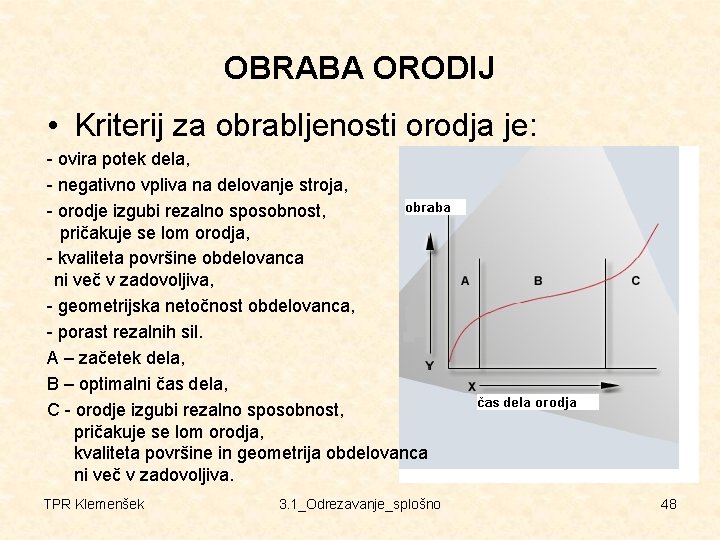 OBRABA ORODIJ

• Kriterij za obrabljenosti orodja je:

- ovira potek dela,
- negativno vpliva na delovanje stroja,
- orodje izgubi rezalno sposobnost, pričakuje se lom orodja,
- kvaliteta površine obdelovanca ni več v zadovoljiva,
- geometrijska netočnost obdelovanca,
- porast rezalnih sil.
A – začetek dela,
B – optimalni čas dela,
C - orodje izgubi rezalno sposobnost, pričakuje se lom orodja, kvaliteta površine in geometrija obdelovanca ni več v zadovoljiva.

obraba
A
B
C
Y
X
čas dela orodja

TPR Klemenšek
3.1_Odrezavanje_splošno
48